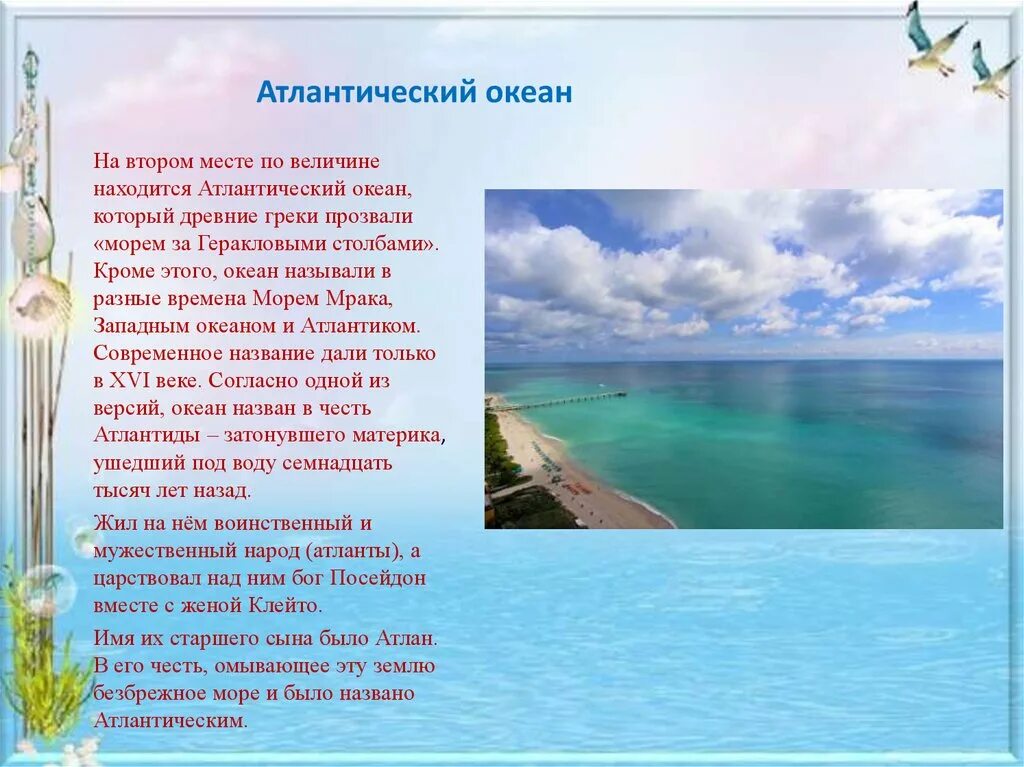 Атлантический океан

На втором месте по величине находится Атлантический океан, который древние греки прозвали «морем за Геракловыми столбами». Кроме этого, океан называли в разные времена Морем Мрака, Западным океаном и Атлантиком. Современное название дали только в XVI веке. Согласно одной из версий, океан назван в честь Атлантиды – затонувшего материка, ушедший под воду семнадцать тысяч лет назад.

Жил на нём воинственный и мужественный народ (атланты), а царствовал над ним бог Посейдон вместе с женой Клейто.

Имя их старшего сына было Атлан. В его честь, омывающее эту землю безбрежное море и было названо Атлантическим.